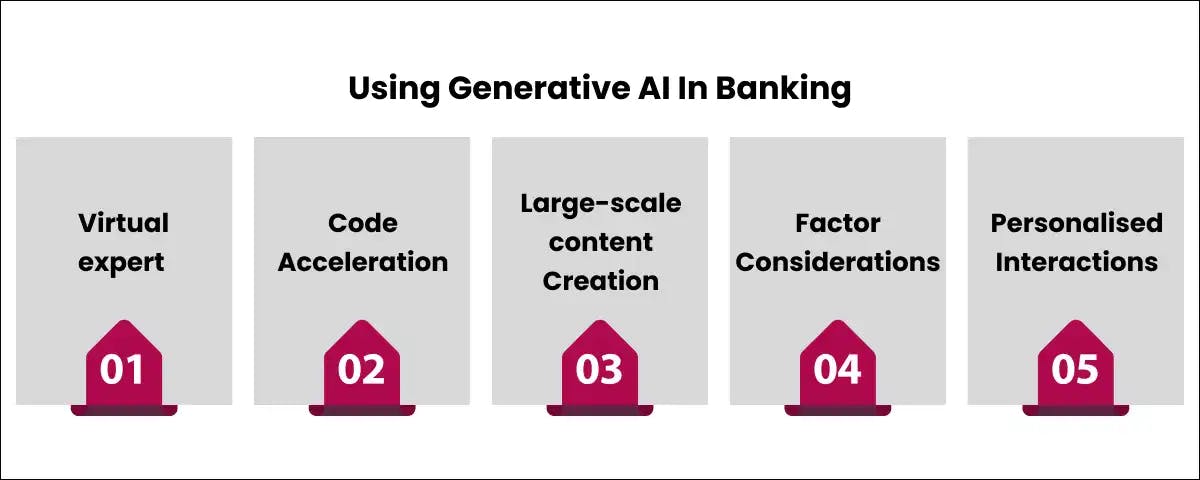 Using Generative AI In Banking

Virtual expert

01

Code Acceleration

02

Large-scale content Creation

03

Factor Considerations

04

Personalised Interactions

05